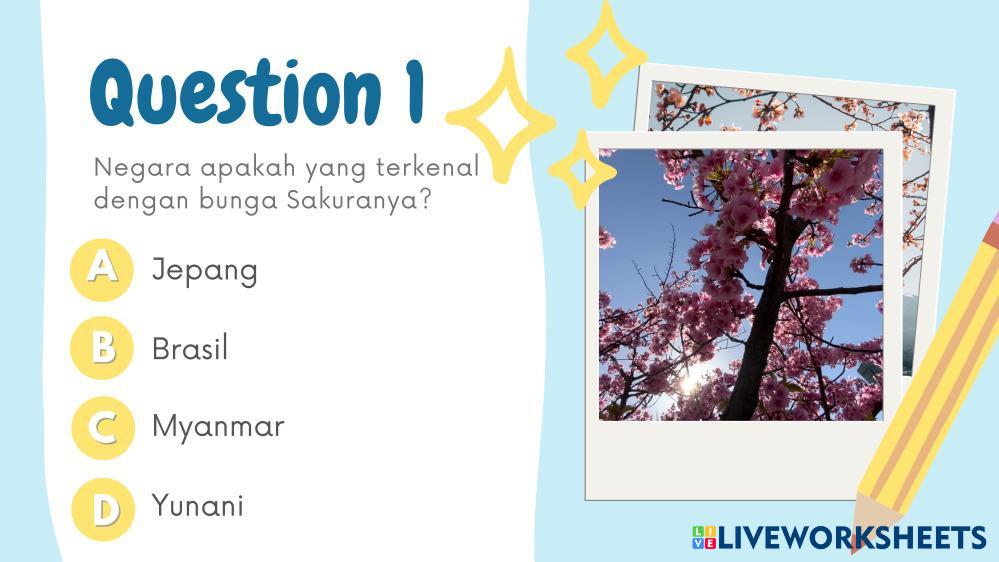 Question 1

Negara apakah yang terkenal dengan bunga Sakuranya?

A Jepang

B Brasil

C Myanmar

D Yunani

LIVEWORKSHEETS